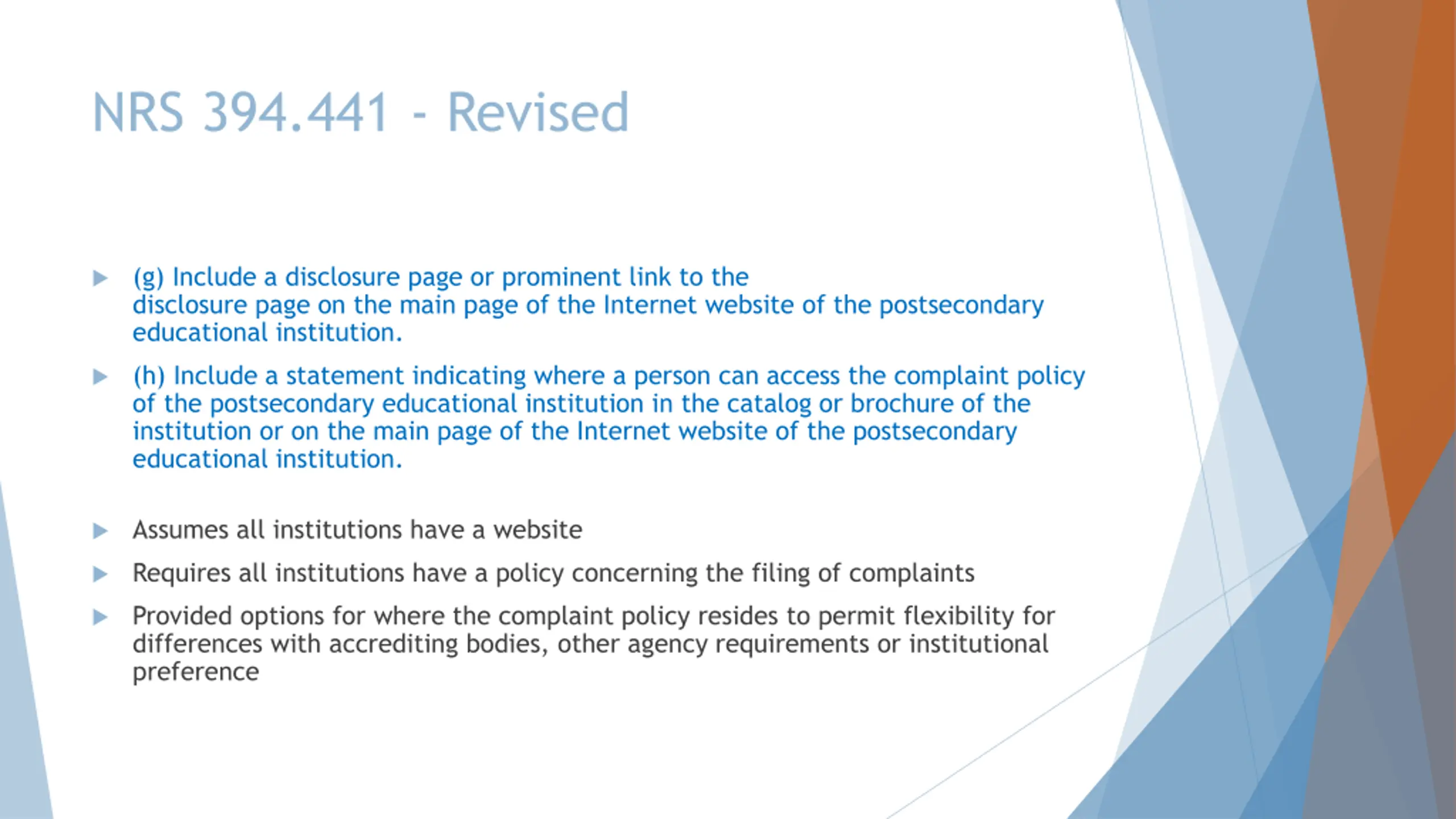 NRS 394.441 - Revised

(g) Include a disclosure page or prominent link to the disclosure page on the main page of the Internet website of the postsecondary educational institution.

(h) Include a statement indicating where a person can access the complaint policy of the postsecondary educational institution in the catalog or brochure of the institution or on the main page of the Internet website of the postsecondary educational institution.

Assumes all institutions have a website

Requires all institutions have a policy concerning the filing of complaints

Provided options for where the complaint policy resides to permit flexibility for differences with accrediting bodies, other agency requirements or institutional preference